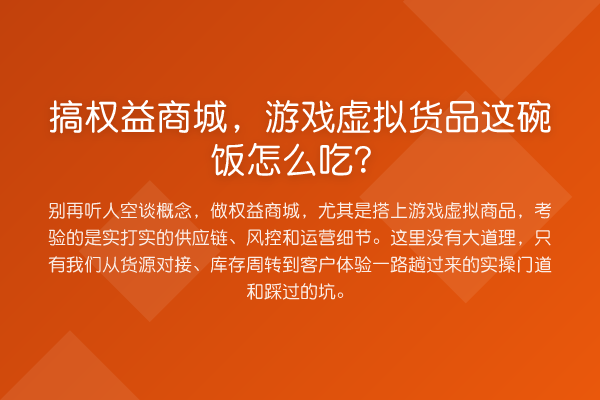 搞权益商城，游戏虚拟货品这碗饭怎么吃？

别再听人空谈概念，做权益商城，尤其是搭上游戏虚拟商品，考验的是实打实的供应链、风控和运营细节。这里没有大道理，只有我们从货源对接、库存周转到客户体验一路趟过来的实操门道和踩过的坑。